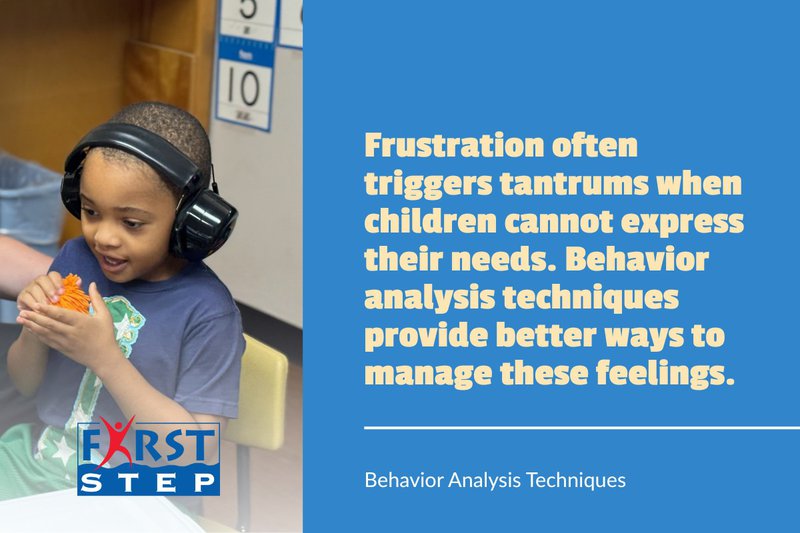 5

10

FIRST
STEP

Frustration often triggers tantrums when children cannot express their needs. Behavior analysis techniques provide better ways to manage these feelings.

Behavior Analysis Techniques